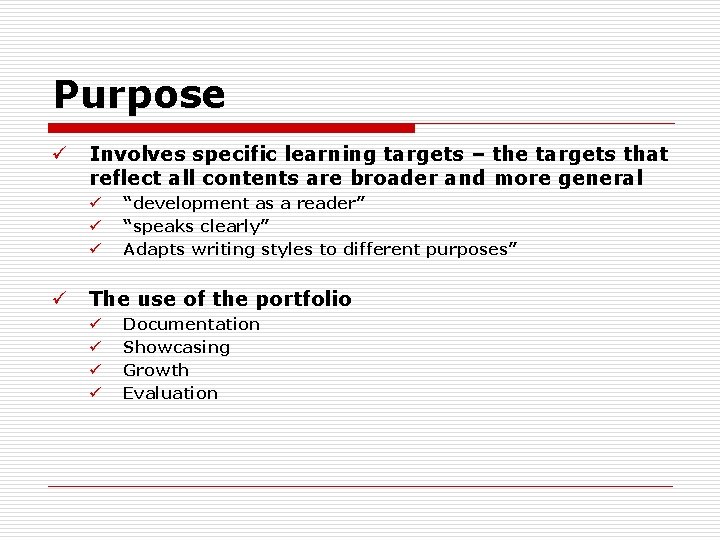 Purpose

✓ Involves specific learning targets – the targets that reflect all contents are broader and more general
✓ “development as a reader”
✓ “speaks clearly”
✓ Adapts writing styles to different purposes”

✓ The use of the portfolio
✓ Documentation
✓ Showcasing
✓ Growth
✓ Evaluation